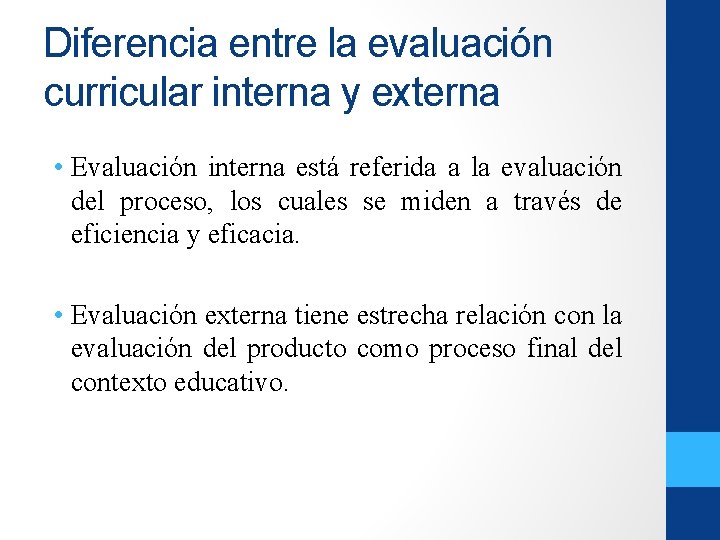 Diferencia entre la evaluación curricular interna y externa

• Evaluación interna está referida a la evaluación del proceso, los cuales se miden a través de eficiencia y eficacia.

• Evaluación externa tiene estrecha relación con la evaluación del producto como proceso final del contexto educativo.